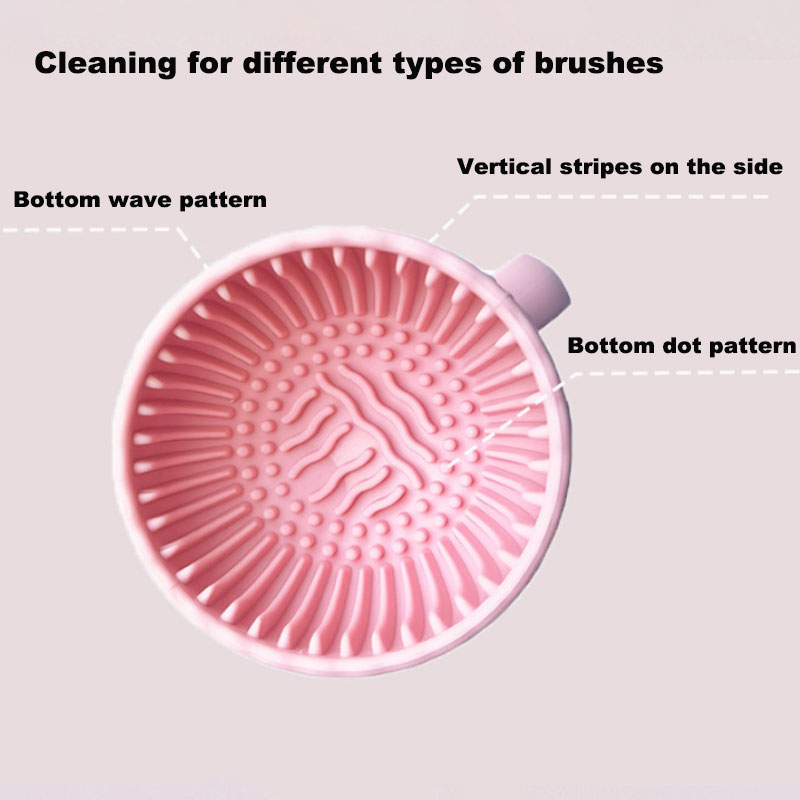 Cleaning for different types of brushes

Vertical stripes on the side

Bottom wave pattern

Bottom dot pattern